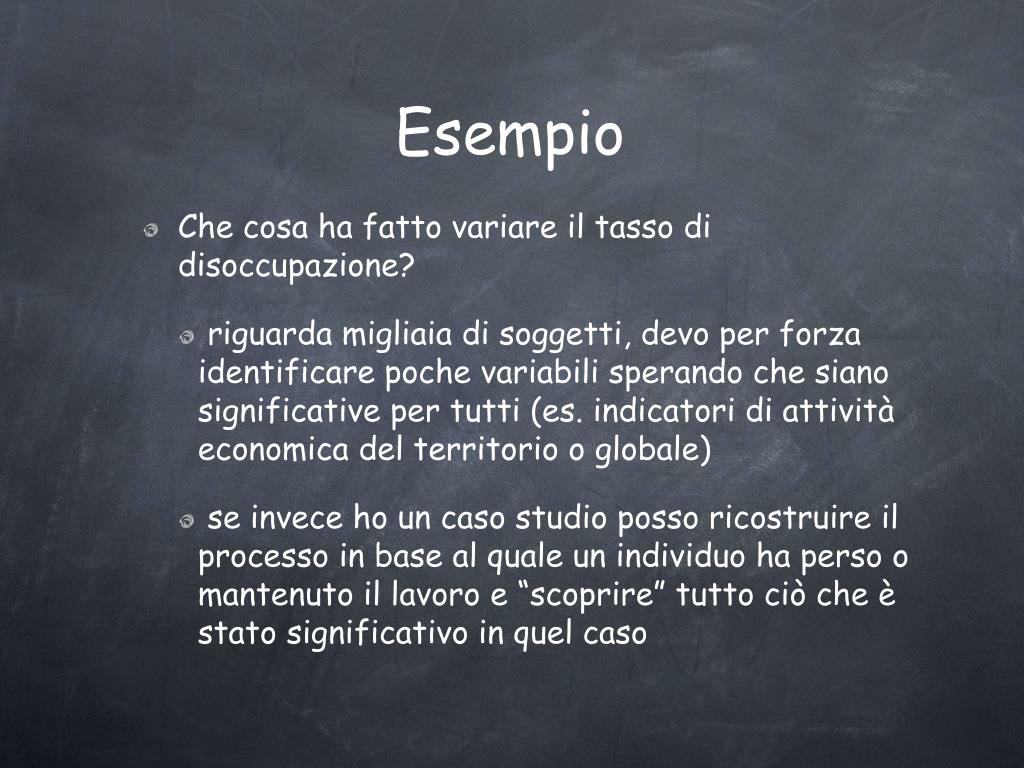 Esempio

Che cosa ha fatto variare il tasso di disoccupazione?

riguarda migliaia di soggetti, devo per forza identificare poche variabili sperando che siano significative per tutti (es. indicatori di attività economica del territorio o globale)

se invece ho un caso studio posso ricostruire il processo in base al quale un individuo ha perso o mantenuto il lavoro e “scoprire” tutto ciò che è stato significativo in quel caso